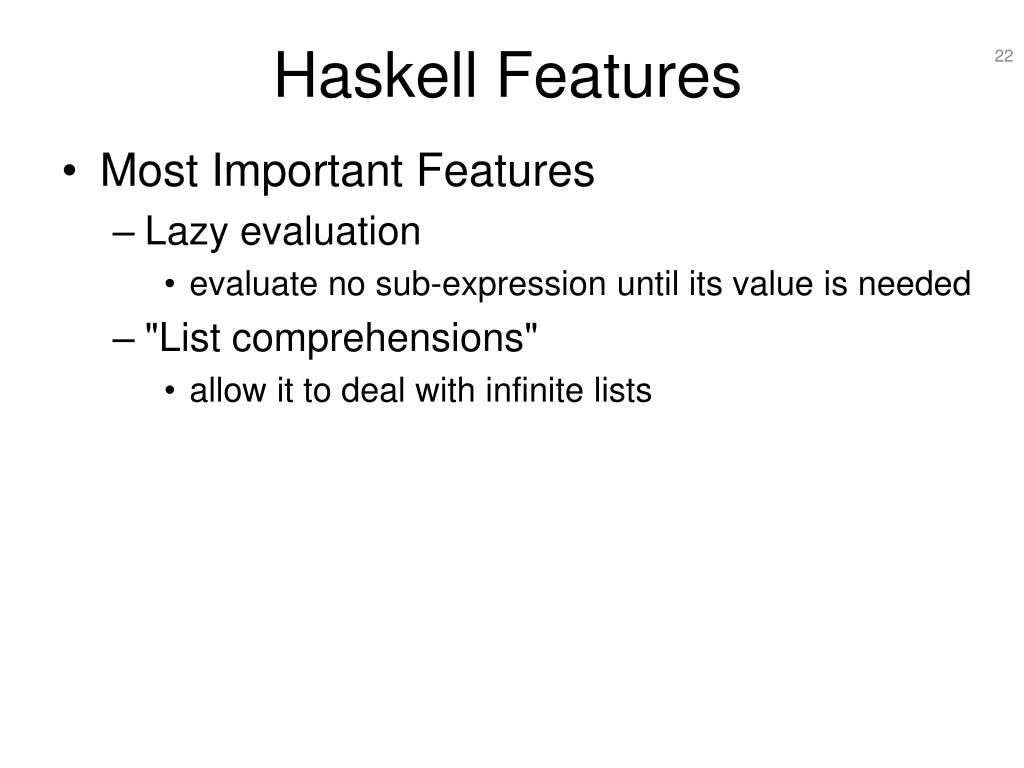 Haskell Features

22

• Most Important Features
– Lazy evaluation
• evaluate no sub-expression until its value is needed
– "List comprehensions"
• allow it to deal with infinite lists